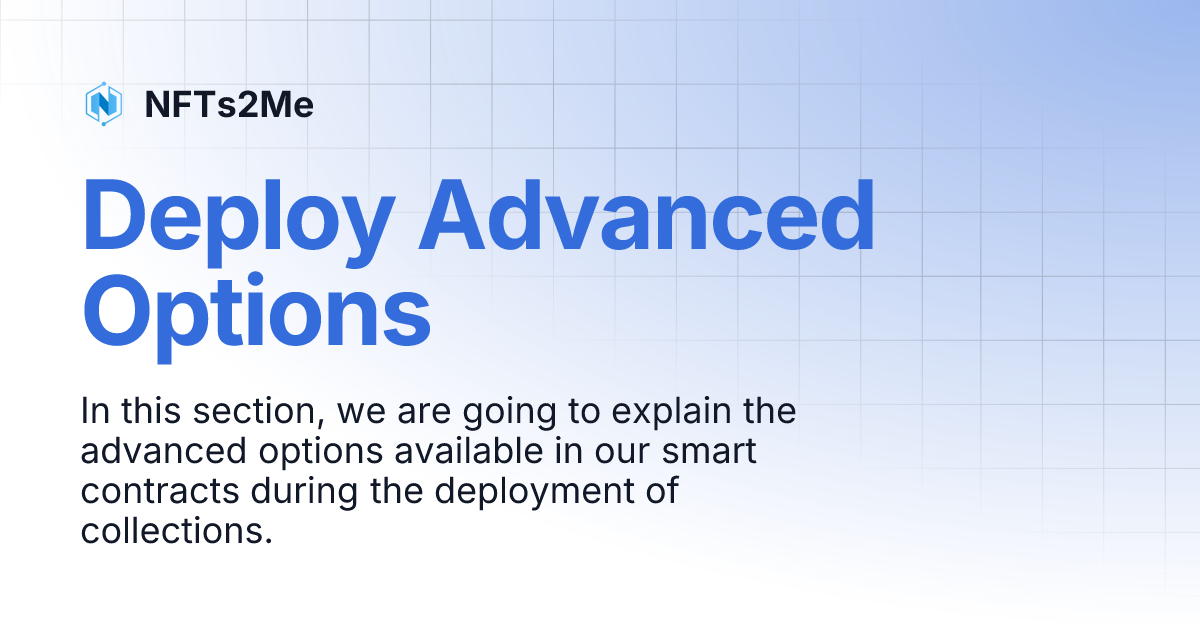 NFTs2Me

Deploy Advanced Options

In this section, we are going to explain the advanced options available in our smart contracts during the deployment of collections.